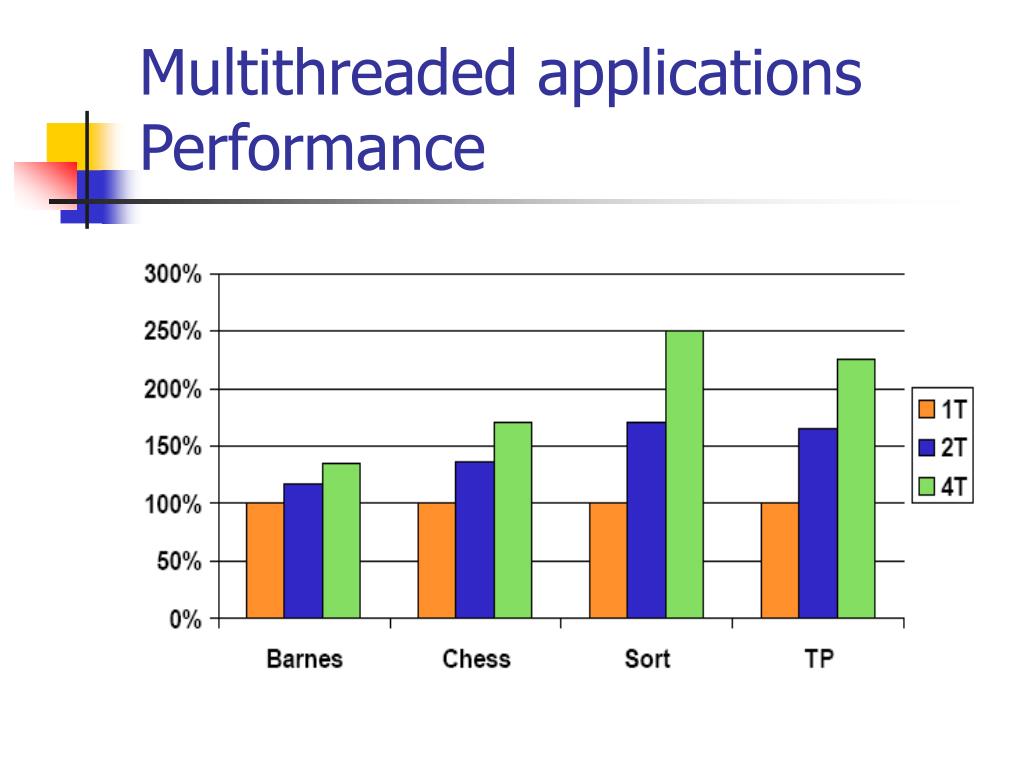 Multithreaded applications Performance

300%
250%
200%
150%
100%
50%
0%

Barnes
Chess
Sort
TP

1T
2T
4T